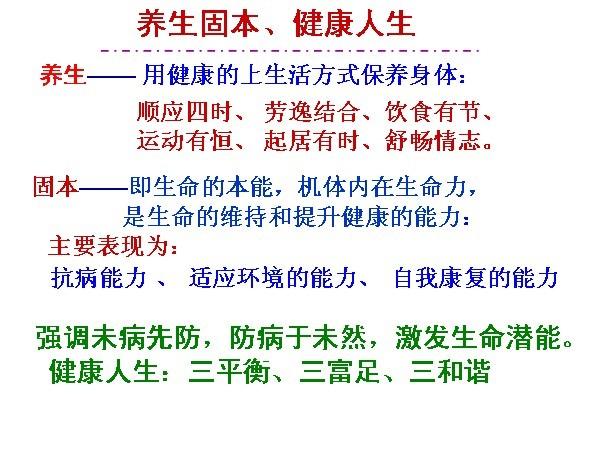 养生固本、健康人生

养生—— 用健康的上生活方式保养身体：

顺应四时、 劳逸结合、饮食有节、
运动有恒、 起居有时、舒畅情志。

固本——即生命的本能，机体内在生命力，
是生命的维持和提升健康的能力：

主要表现为：

抗病能力 、 适应环境的能力、 自我康复的能力

强调未病先防，防病于未然，激发生命潜能。
健康人生：三平衡、三富足、三和谐